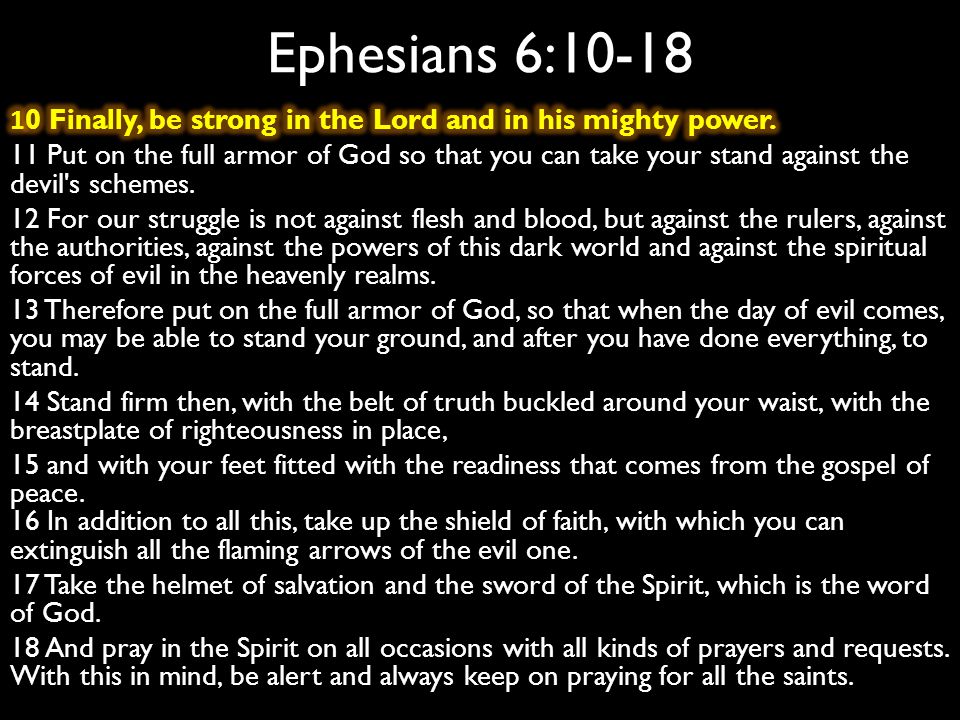 Ephesians 6:10-18

10 Finally, be strong in the Lord and in his mighty power.

11 Put on the full armor of God so that you can take your stand against the devil's schemes.

12 For our struggle is not against flesh and blood, but against the rulers, against the authorities, against the powers of this dark world and against the spiritual forces of evil in the heavenly realms.

13 Therefore put on the full armor of God, so that when the day of evil comes, you may be able to stand your ground, and after you have done everything, to stand.

14 Stand firm then, with the belt of truth buckled around your waist, with the breastplate of righteousness in place,

15 and with your feet fitted with the readiness that comes from the gospel of peace.

16 In addition to all this, take up the shield of faith, with which you can extinguish all the flaming arrows of the evil one.

17 Take the helmet of salvation and the sword of the Spirit, which is the word of God.

18 And pray in the Spirit on all occasions with all kinds of prayers and requests. With this in mind, be alert and always keep on praying for all the saints.